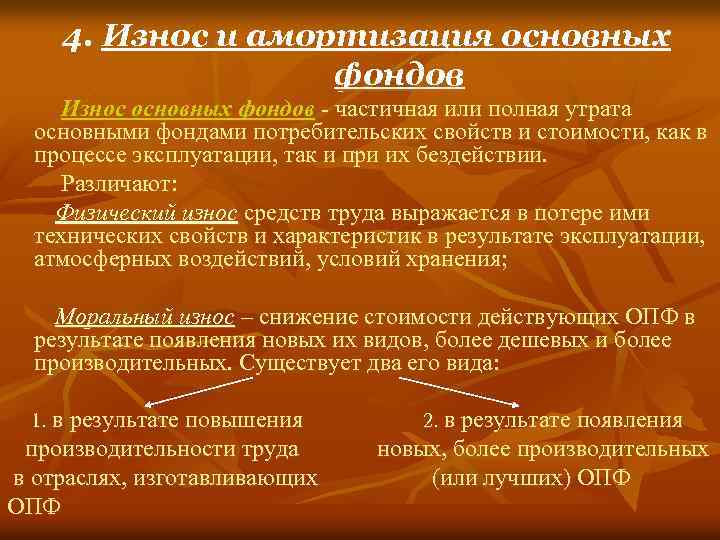 4. Износ и амортизация основных фондов

Износ основных фондов - частичная или полная утрата основными фондами потребительских свойств и стоимости, как в процессе эксплуатации, так и при их бездействии.

Различают:

Физический износ средств труда выражается в потере ими технических свойств и характеристик в результате эксплуатации, атмосферных воздействий, условий хранения;

Моральный износ – снижение стоимости действующих ОПФ в результате появления новых их видов, более дешевых и более производительных. Существует два его вида:

1. в результате повышения производительности труда в отраслях, изготавливающих ОПФ

2. в результате появления новых, более производительных (или лучших) ОПФ